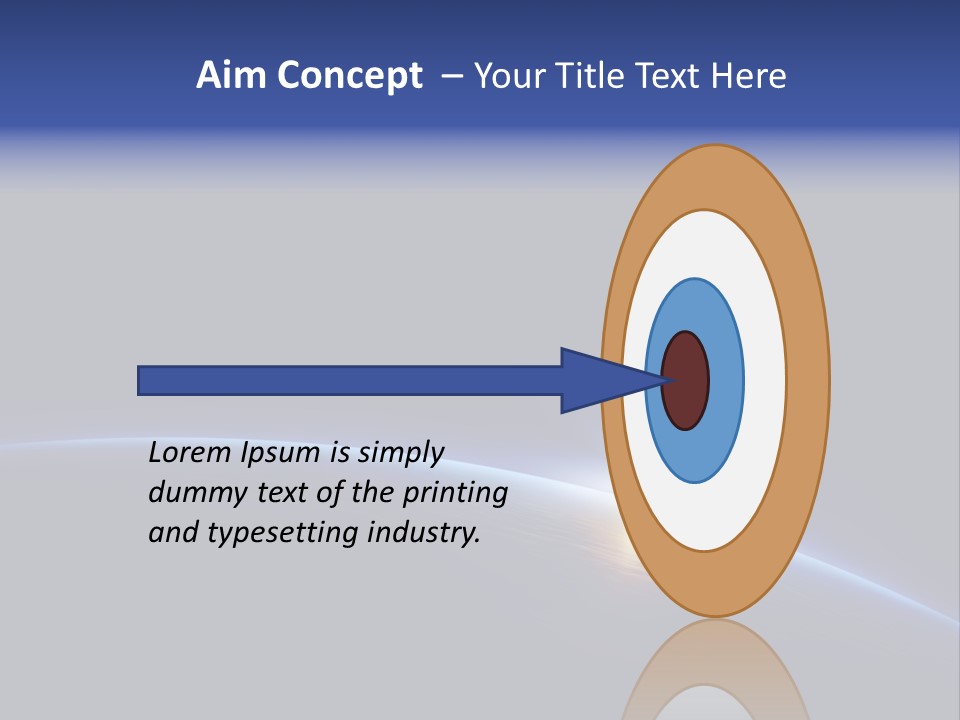 Aim Concept – Your Title Text Here

Lorem Ipsum is simply dummy text of the printing and typesetting industry.